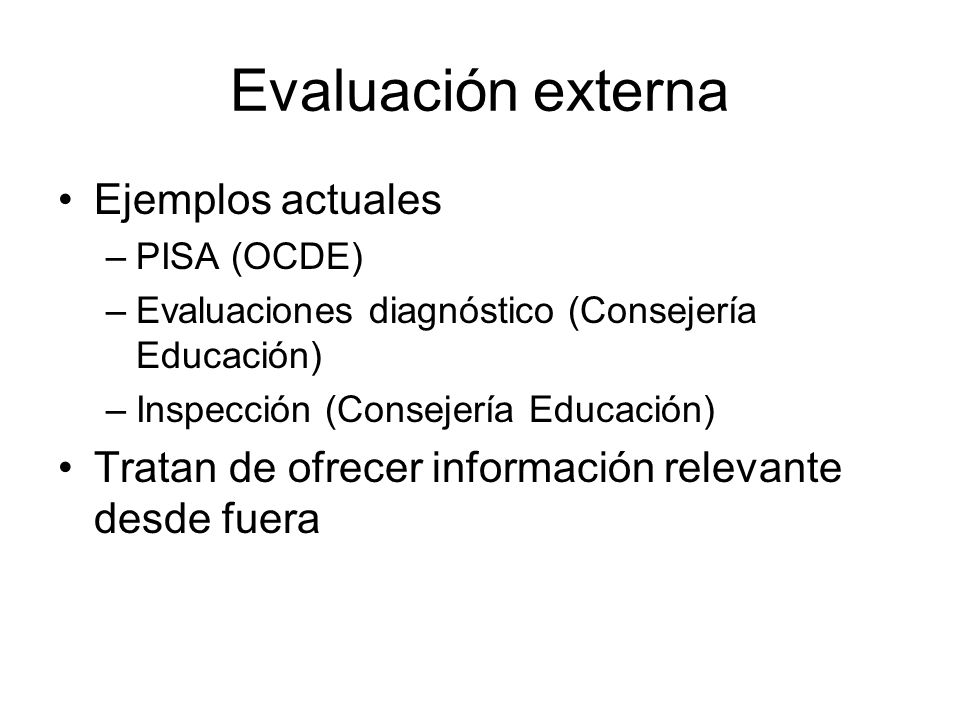 Evaluación externa

• Ejemplos actuales
– PISA (OCDE)
– Evaluaciones diagnóstico (Consejería Educación)
– Inspección (Consejería Educación)

• Tratan de ofrecer información relevante desde fuera